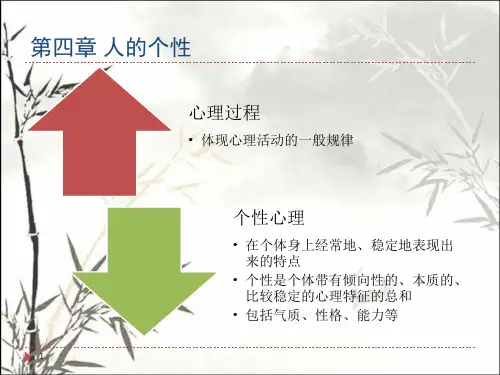 第四章 人的个性

心理过程

• 体现心理活动的一般规律

个性心理

• 在个体身上经常地、稳定地表现出来的特点
• 个性是个体带有倾向性的、本质的、比较稳定的心理特征的总和
• 包括气质、性格、能力等

1